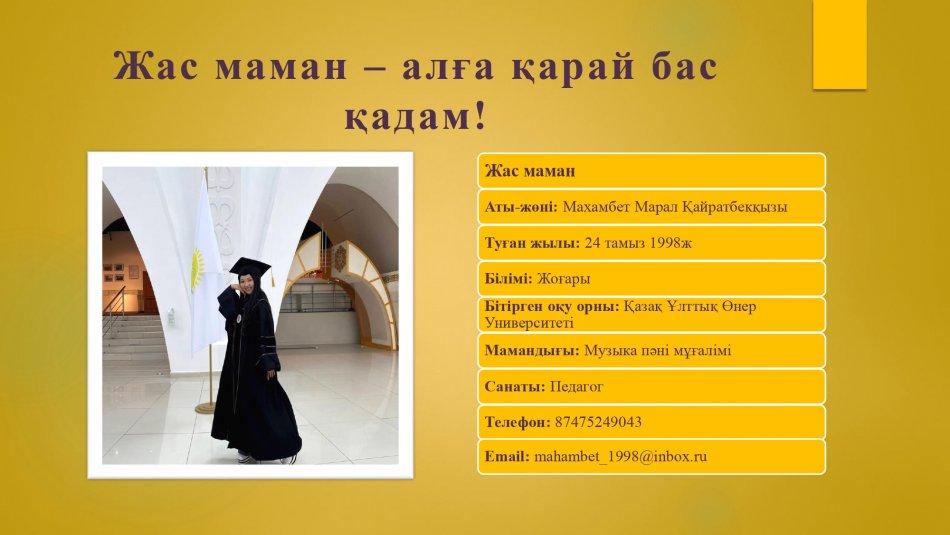 Жас маман – алға қарай бас қадам!

Жас маман

Аты-жөні: Махамбет Марал Қайратбекқызы

Туған жылы: 24 тамыз 1998ж

Білімі: Жоғары

Бітірген оқу орны: Қазақ Ұлттық Өнер Университеті

Мамандығы: Музыка пәні мұғалімі

Санаты: Педагог

Телефон: 87475249043

Email: mahambet_1998@inbox.ru